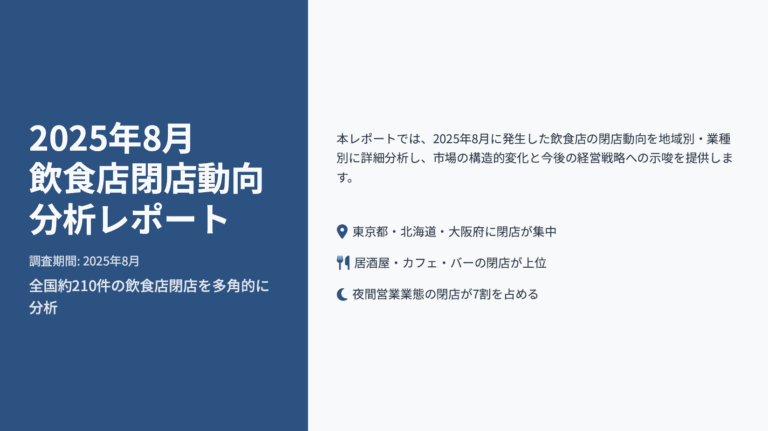 2025年8月
飲食店閉店動向
分析レポート

調査期間: 2025年8月

全国約210件の飲食店閉店を多角的に分析

本レポートでは、2025年8月に発生した飲食店の閉店動向を地域別・業種別に詳細分析し、市場の構造的変化と今後の経営戦略への示唆を提供します。

東京都・北海道・大阪府に閉店が集中

居酒屋・カフェ・バーの閉店が上位

夜間営業業態の閉店が7割を占める